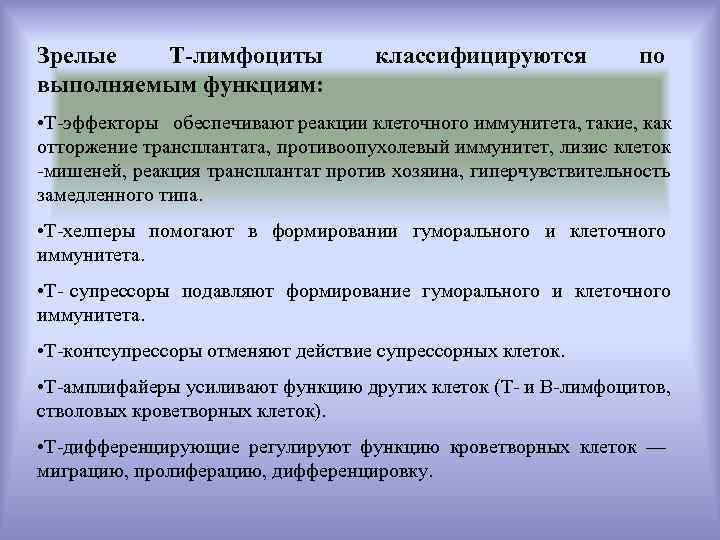 Зрелые Т-лимфоциты классифицируются по выполняемым функциям:

•Т-эффекторы обеспечивают реакции клеточного иммунитета, такие, как отторжение трансплантата, противоопухолевый иммунитет, лизис клеток -мишеней, реакция трансплантат против хозяина, гиперчувствительность замедленного типа.

•Т-хелперы помогают в формировании гуморального и клеточного иммунитета.

•Т- супрессоры подавляют формирование гуморального и клеточного иммунитета.

•Т-контсупрессоры отменяют действие супрессорных клеток.

•Т-амплифайеры усиливают функцию других клеток (Т- и В-лимфоцитов, стволовых кроветворных клеток).

•Т-дифференцирующие регулируют функцию кроветворных клеток — миграцию, пролиферацию, дифференцировку.